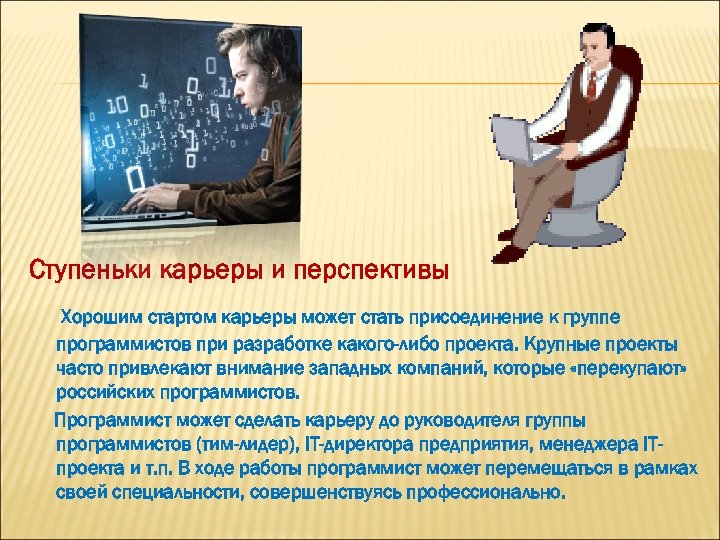 Ступеньки карьеры и перспективы

Хорошим стартом карьеры может стать присоединение к группе программистов при разработке какого-либо проекта. Крупные проекты часто привлекают внимание западных компаний, которые «перекупают» российских программистов.

Программист может сделать карьеру до руководителя группы программистов (тим-лидер), IT-директора предприятия, менеджера IT-проекта и т.п. В ходе работы программист может перемещаться в рамках своей специальности, совершенствуясь профессионально.